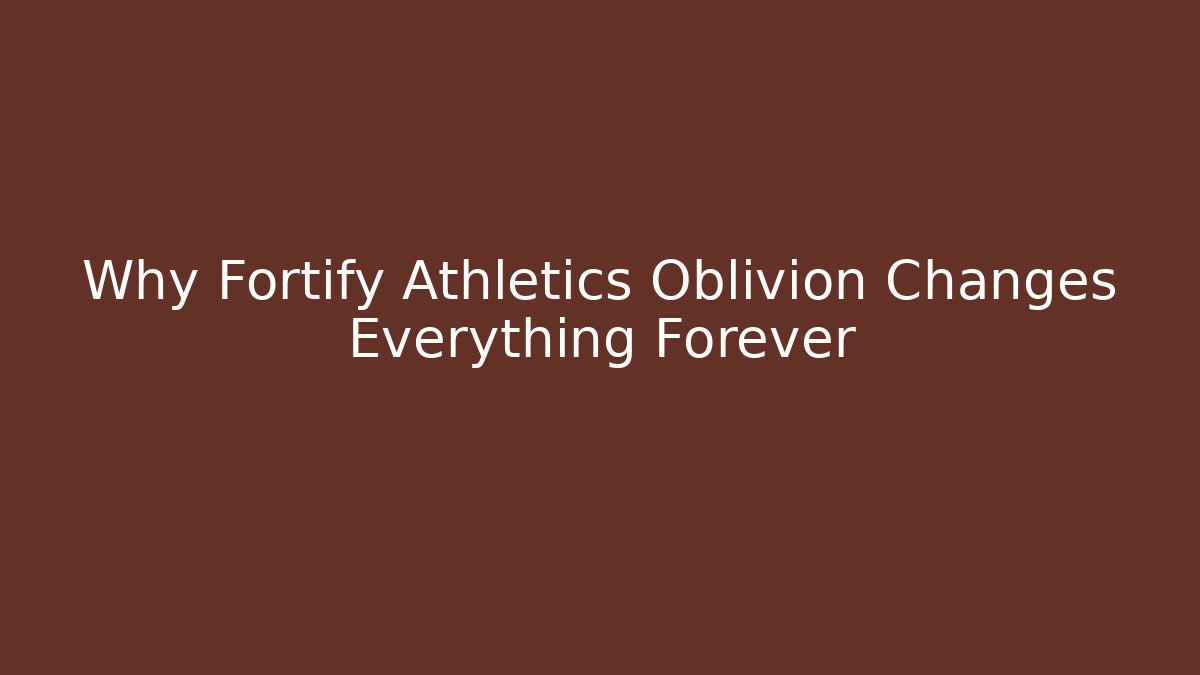 Why Fortify Athletics Oblivion Changes Everything Forever